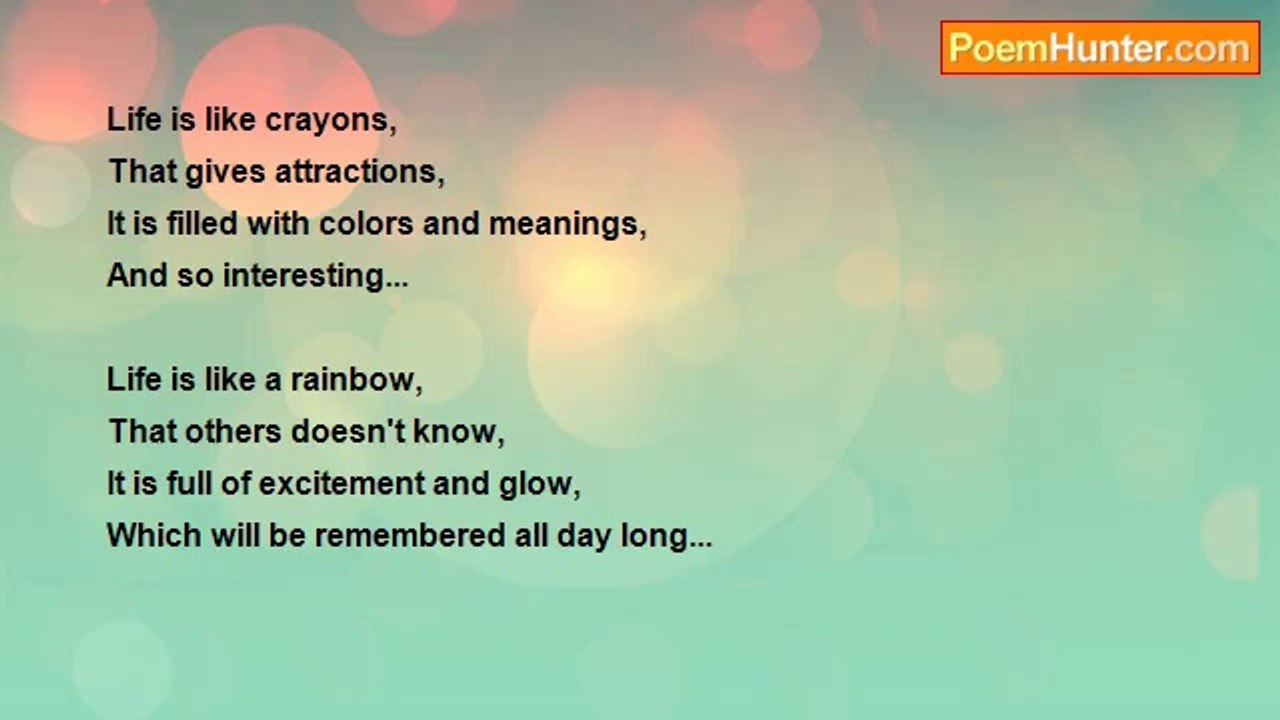 PoemHunter.com

Life is like crayons,
That gives attractions,
It is filled with colors and meanings,
And so interesting...

Life is like a rainbow,
That others doesn't know,
It is full of excitement and glow,
Which will be remembered all day long...